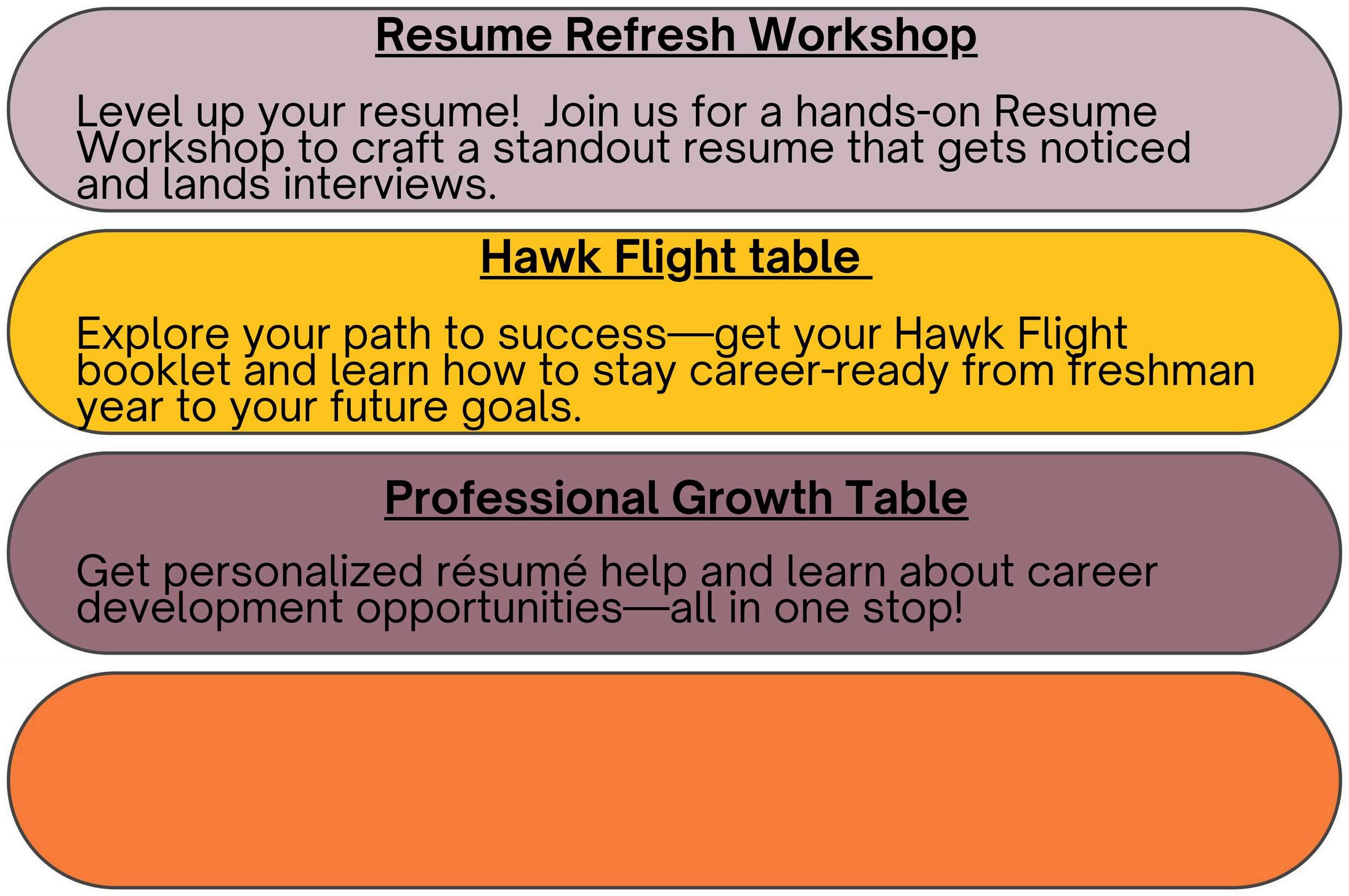 Resume Refresh Workshop

Level up your resume!  Join us for a hands-on Resume Workshop to craft a standout resume that gets noticed and lands interviews.

Hawk Flight table

Explore your path to success—get your Hawk Flight booklet and learn how to stay career-ready from freshman year to your future goals.

Professional Growth Table

Get personalized résumé help and learn about career development opportunities—all in one stop!